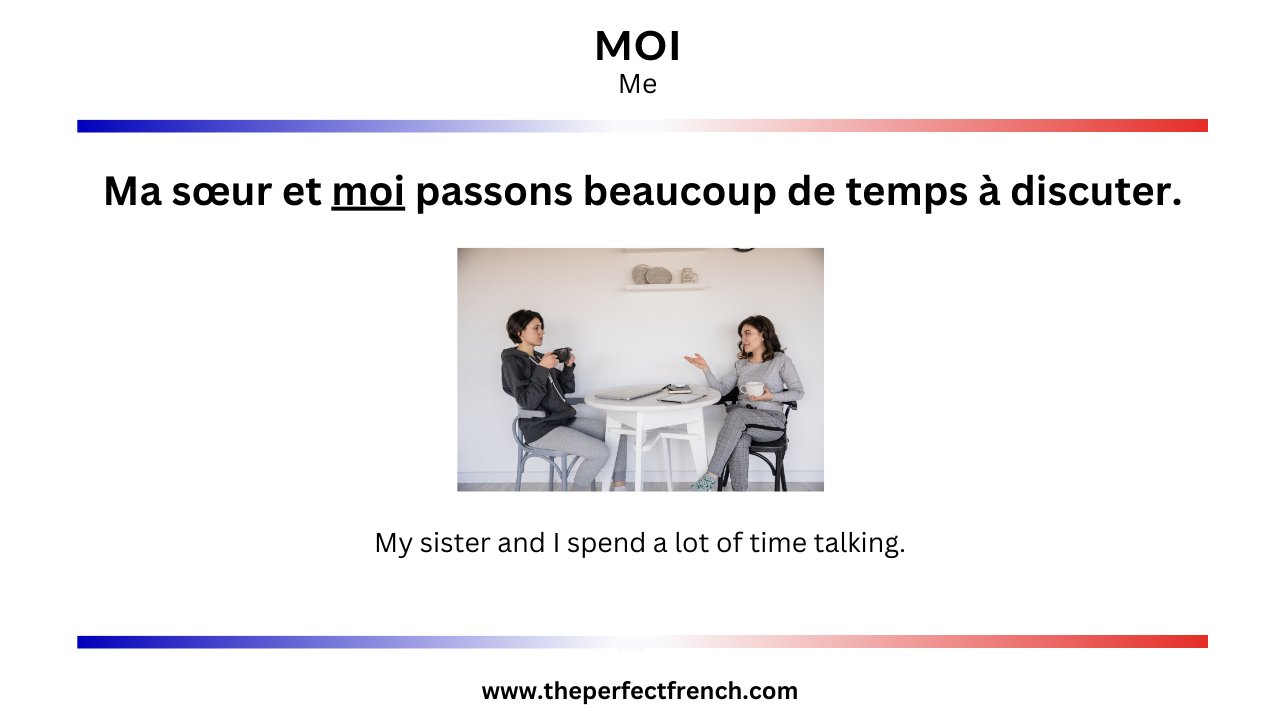 MOI
Me

Ma sœur et moi passons beaucoup de temps à discuter.

My sister and I spend a lot of time talking.

www.theperfectfrench.com